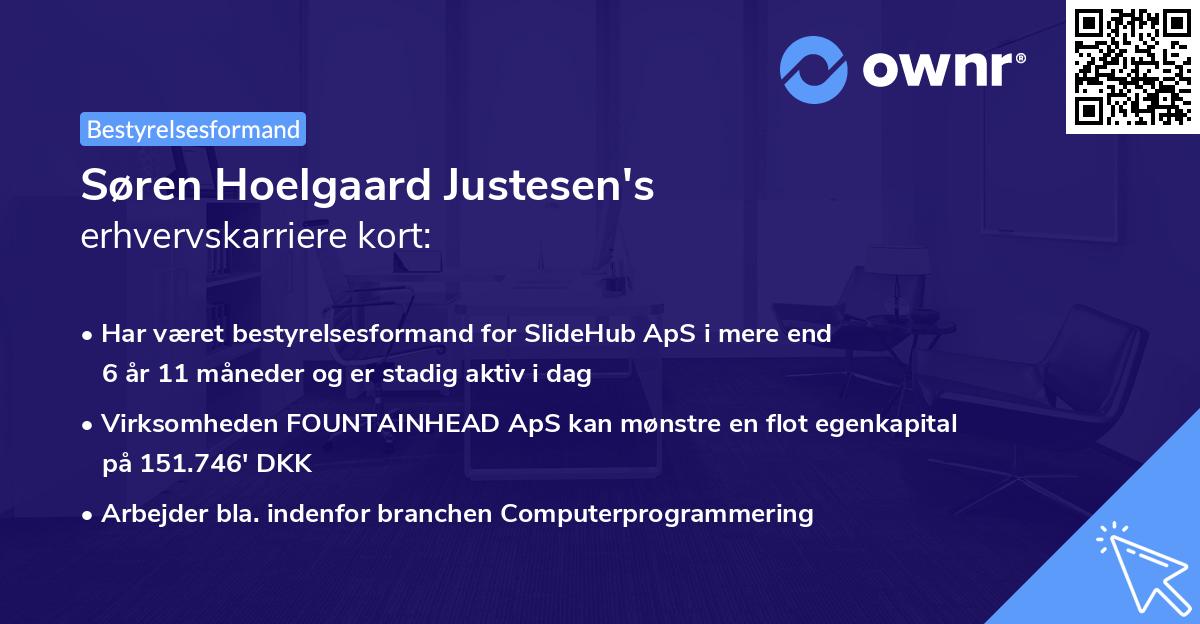 ownr®

Bestyrelsesformand

Søren Hoelgaard Justesen's
erhvervskarriere kort:

• Har været bestyrelsesformand for SlideHub ApS i mere end 6 år 11 måneder og er stadig aktiv i dag

• Virksomheden FOUNTAINHEAD ApS kan mønstre en flot egenkapital på 151.746' DKK

• Arbejder bla. indenfor branchen Computerprogrammering